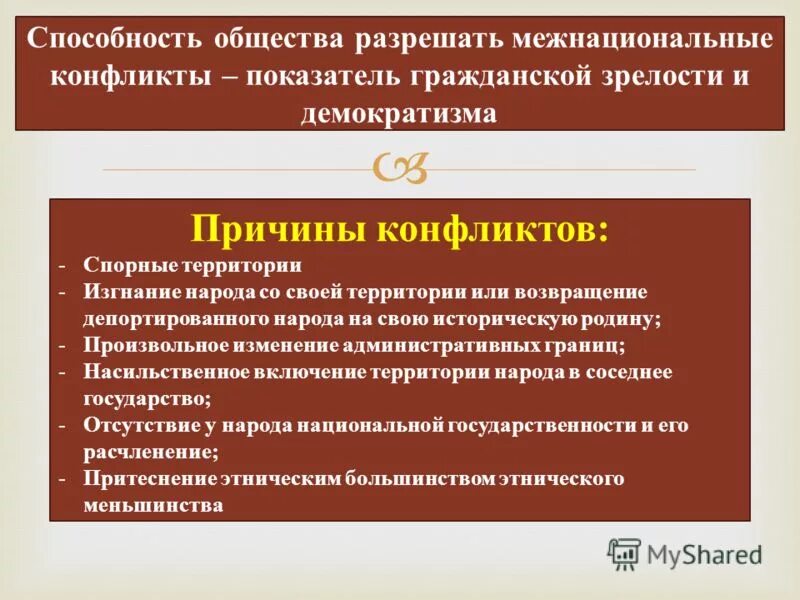 Способность общества разрешать межнациональные конфликты – показатель гражданской зрелости и демократизма

Причины конфликтов:

- Спорные территории
- Изгнание народа со своей территории или возвращение депортированного народа на свою историческую родину;
- Произвольное изменение административных границ;
- Насильственное включение территории народа в соседнее государство;
- Отсутствие у народа национальной государственности и его расчленение;
- Притеснение этническим большинством этнического меньшинства

MyShared